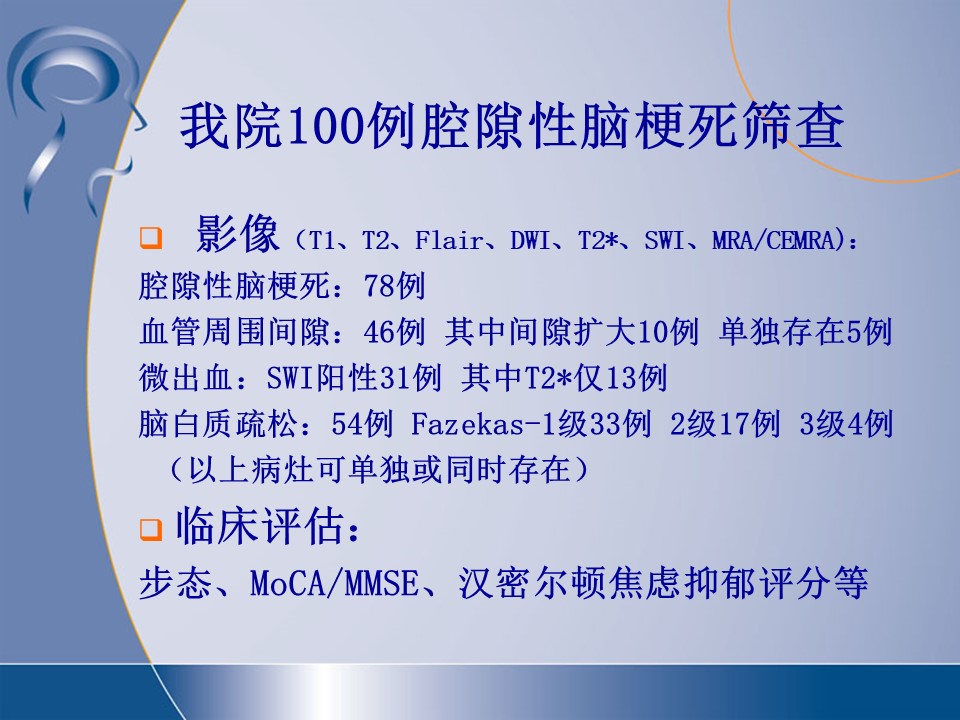 我院100例腔隙性脑梗死筛查

❑ 影像（T1、T2、Flair、DWI、T2*、SWI、MRA/CEMRA）：
腔隙性脑梗死：78例
血管周围间隙：46例 其中间隙扩大10例 单独存在5例
微出血：SWI阳性31例 其中T2*仅13例
脑白质疏松：54例 Fazekas-1级33例 2级17例 3级4例
（以上病灶可单独或同时存在）

❑ 临床评估：
步态、MoCA/MMSE、汉密尔顿焦虑抑郁评分等